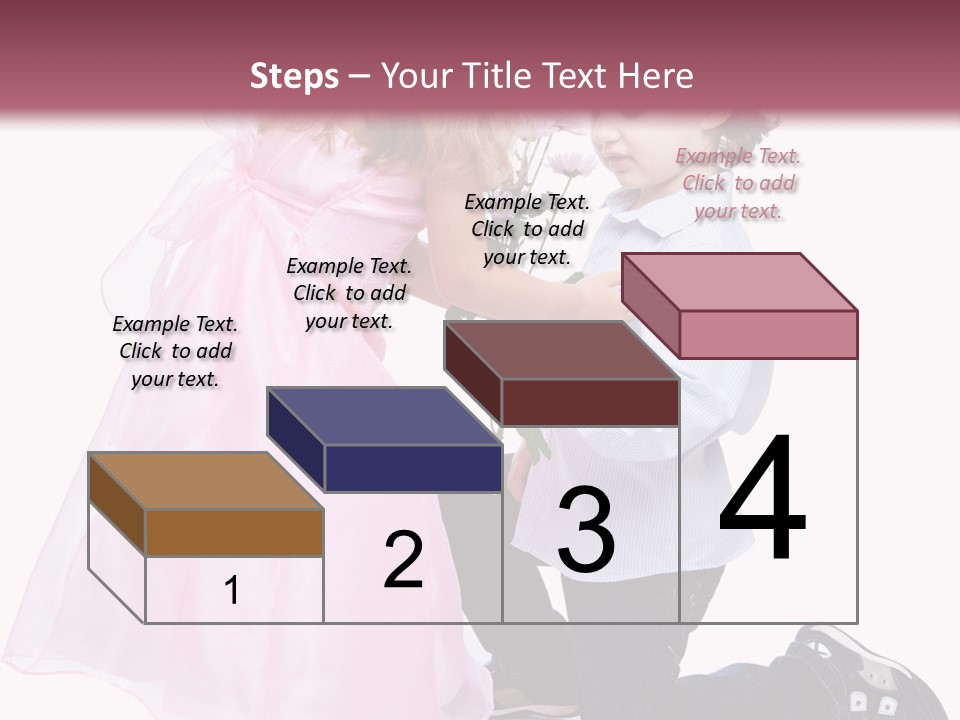 Steps – Your Title Text Here

Example Text. Click to add your text.

Example Text. Click to add your text.

Example Text. Click to add your text.

Example Text. Click to add your text.

1

2

3

4